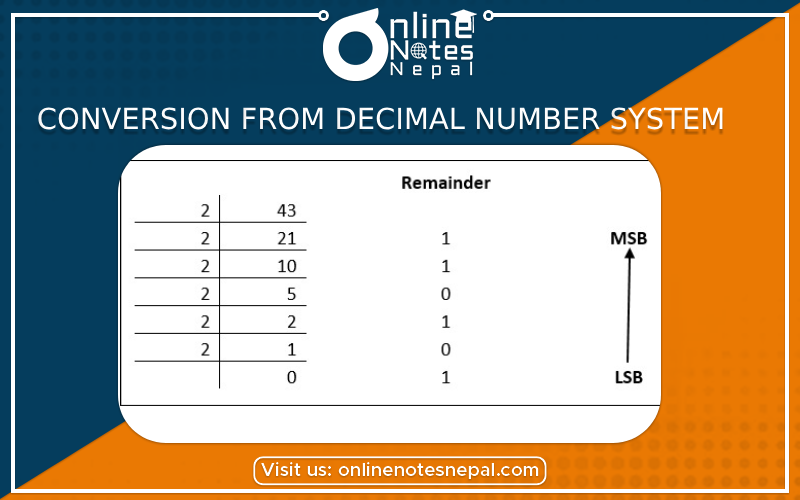 Online Notes Nepal

CONVERSION FROM DECIMAL NUMBER SYSTEM

| | | Remainder | |
|---|---|---|---|
| 2 | 43 | | |
| 2 | 21 | 1 | MSB |
| 2 | 10 | 1 | |
| 2 | 5 | 0 | |
| 2 | 2 | 1 | |
| 2 | 1 | 0 | |
| | 0 | 1 | LSB |

Visit us: onlinenotesnepal.com